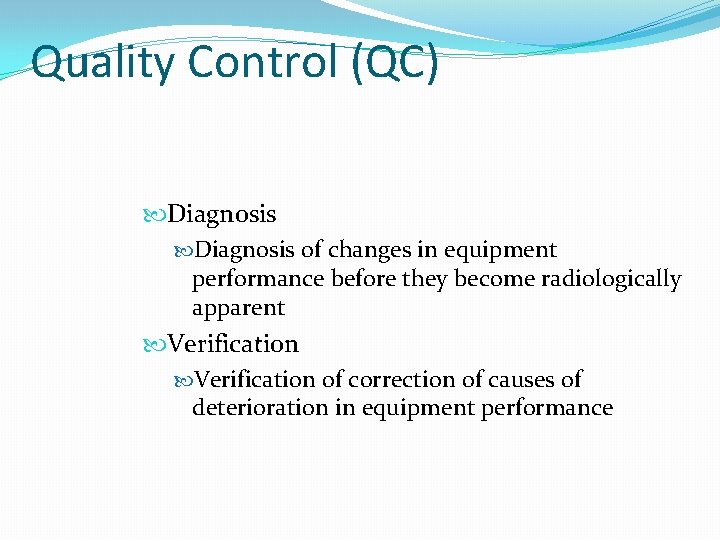 Quality Control (QC)

Diagnosis

Diagnosis of changes in equipment performance before they become radiologically apparent

Verification

Verification of correction of causes of deterioration in equipment performance